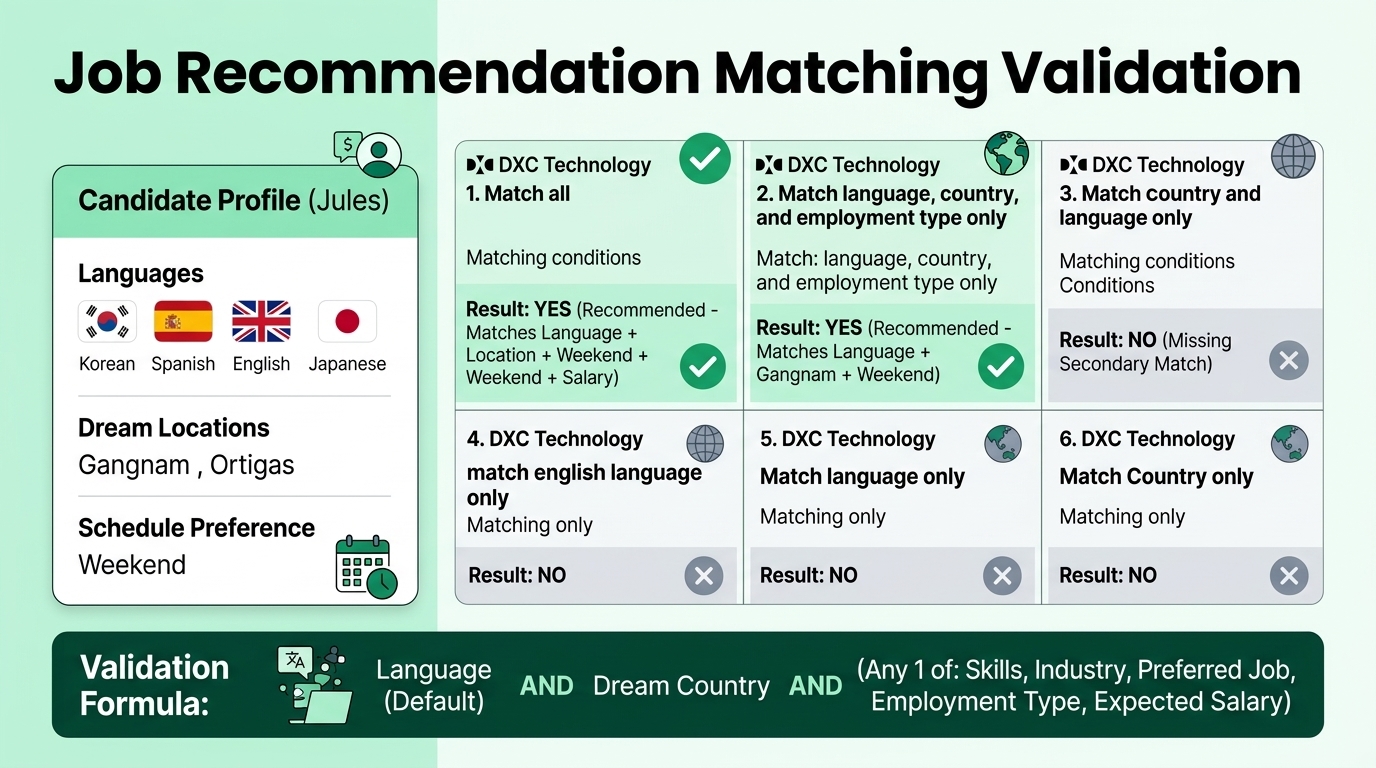 Job Recommendation Matching Validation

Candidate Profile (Jules)

Languages

Korean Spanish English Japanese

Dream Locations
Gangnam , Ortigas

Schedule Preference
Weekend

DXC Technology
1. Match all

Matching conditions

Result: YES (Recommended - Matches Language + Location + Weekend + Weekend + Salary)

DXC Technology
2. Match language, country, and employment type only

Match: language, country, and employment type only

Result: YES (Recommended - Matches Language + Gangnam + Weekend)

DXC Technology
3. Match country and language only

Matching conditions Conditions

Result: NO (Missing Secondary Match)

4. DXC Technology
match english language only
Matching only

Result: NO

5. DXC Technology
Match language only
Matching only

Result: NO

6. DXC Technology
Match Country only
Matching only

Result: NO

Validation Formula: Language (Default) AND Dream Country AND (Any 1 of: Skills, Industry, Preferred Job, Employment Type, Expected Salary)